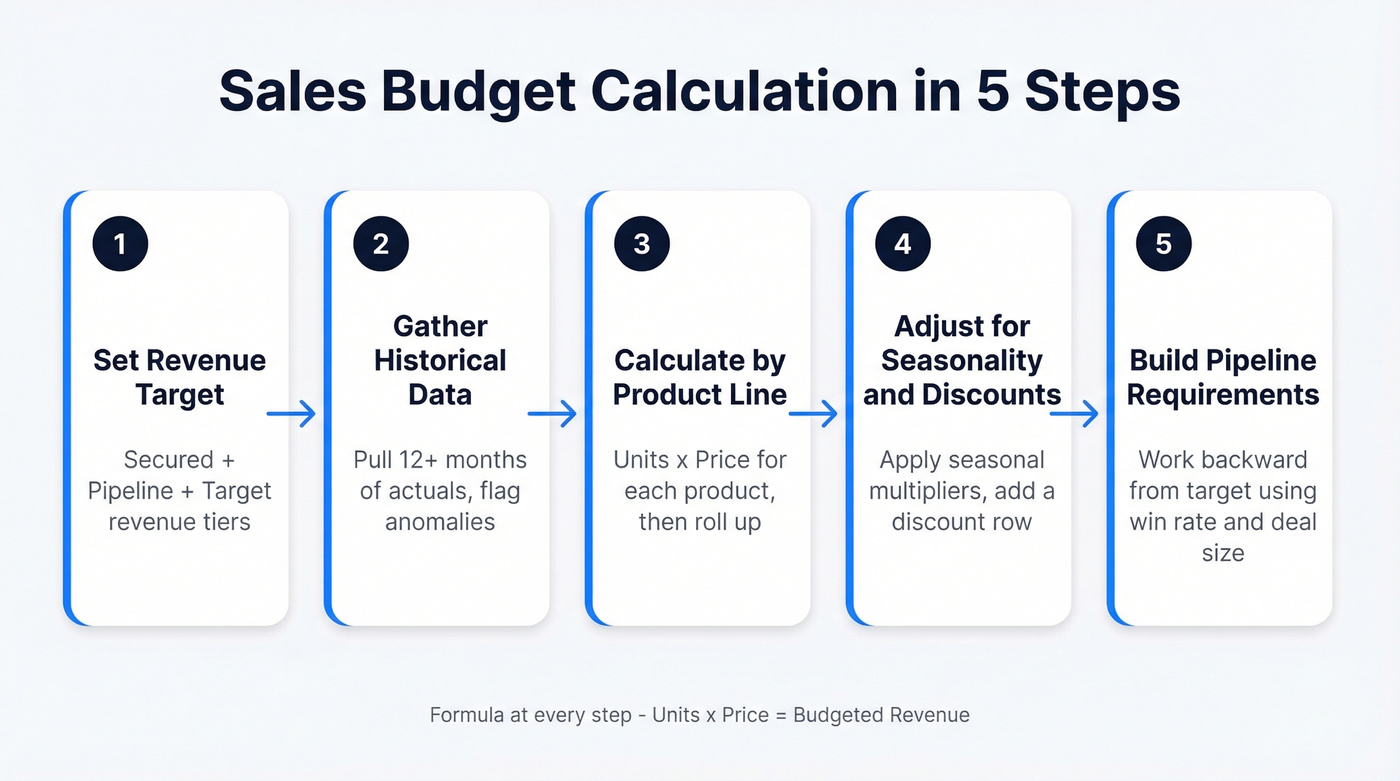 Sales Budget Calculation in 5 Steps

1

Set Revenue Target

Secured + Pipeline + Target revenue tiers

2

Gather Historical Data

Pull 12+ months of actuals, flag anomalies

3

Calculate by Product Line

Units x Price for each product, then roll up

4

Adjust for Seasonality and Discounts

Apply seasonal multipliers, add a discount row

5

Build Pipeline Requirements

Work backward from target using win rate and deal size

Formula at every step - Units x Price = Budgeted Revenue